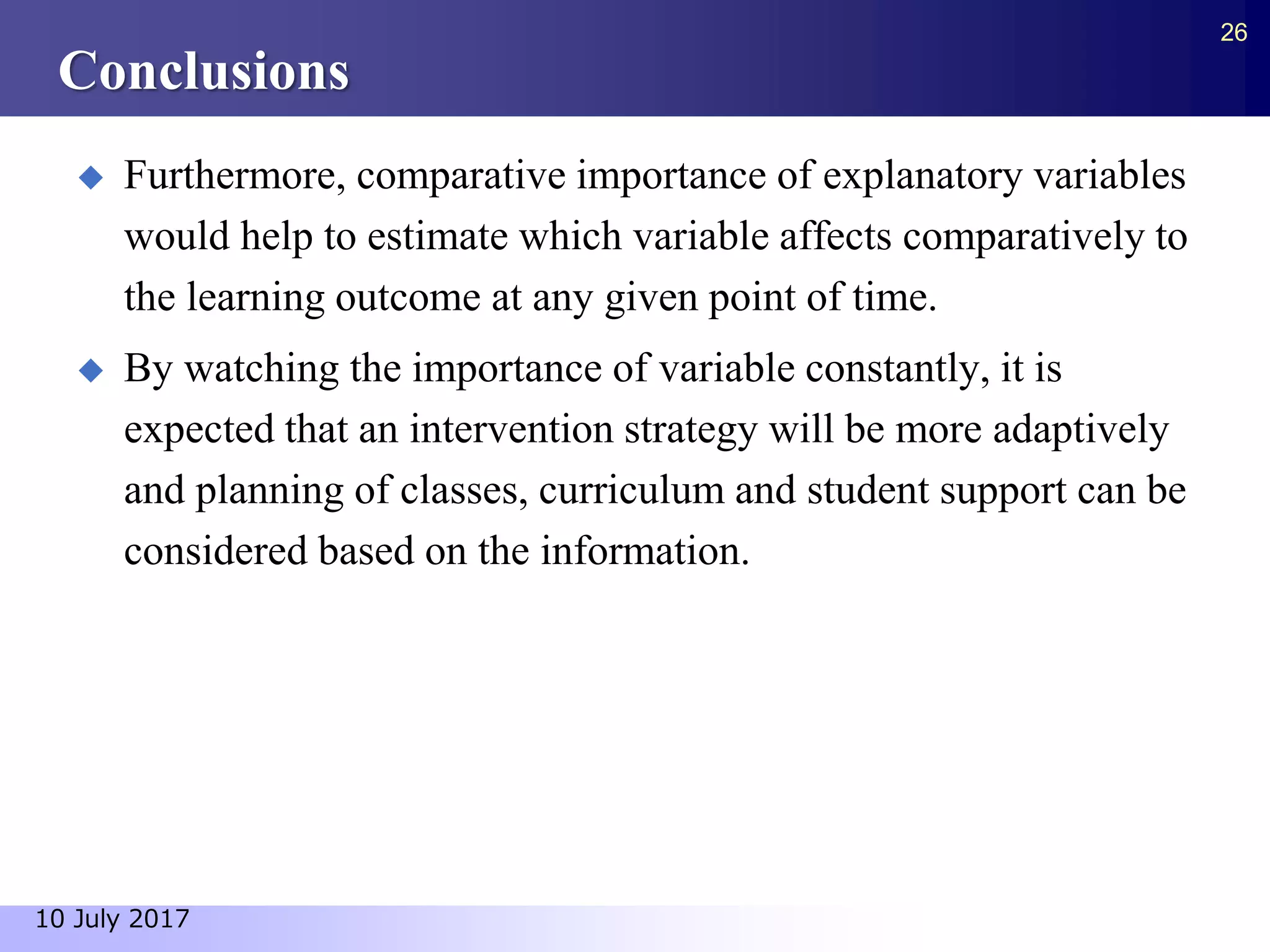 26

Conclusions

◆ Furthermore, comparative importance of explanatory variables would help to estimate which variable affects comparatively to the learning outcome at any given point of time.

◆ By watching the importance of variable constantly, it is expected that an intervention strategy will be more adaptively and planning of classes, curriculum and student support can be considered based on the information.

10 July 2017